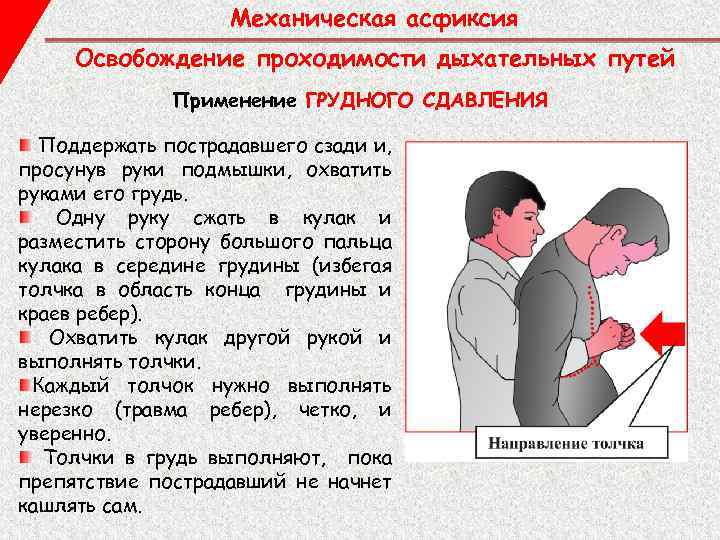 Механическая асфиксия

Освобождение проходимости дыхательных путей

Применение ГРУДНОГО СДАВЛЕНИЯ

Поддержать пострадавшего сзади и, просунув руки подмышки, охватить руками его грудь.

Одну руку сжать в кулак и разместить сторону большого пальца кулака в середине грудины (избегая толчка в область конца грудины и краев ребер).

Охватить кулак другой рукой и выполнять толчки.

Каждый толчок нужно выполнять нерезко (травма ребер), четко, и уверенно.

Толчки в грудь выполняют, пока препятствие пострадавший не начнет кашлять сам.

Направление толчка